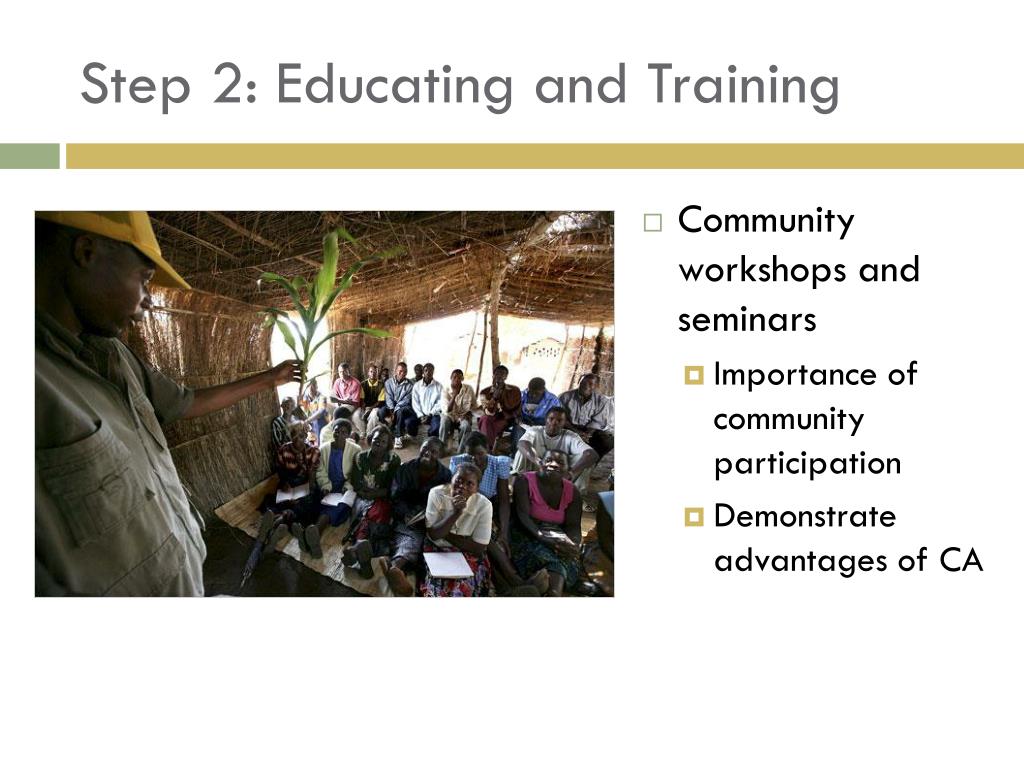 Step 2: Educating and Training

Community workshops and seminars

Importance of community participation

Demonstrate advantages of CA